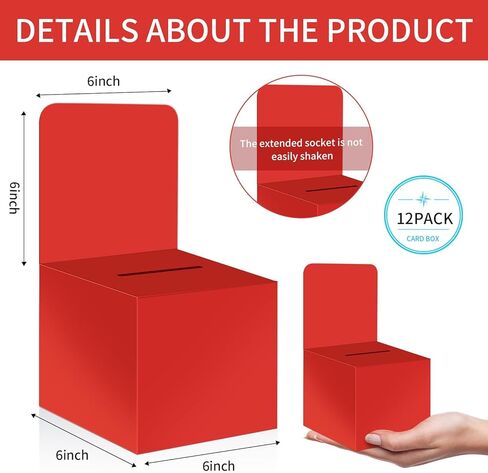 DETAILS ABOUT THE PRODUCT

6inch

6inch

The extended socket is not easily shaken

12PACK

CARD BOX

6inch

6inch